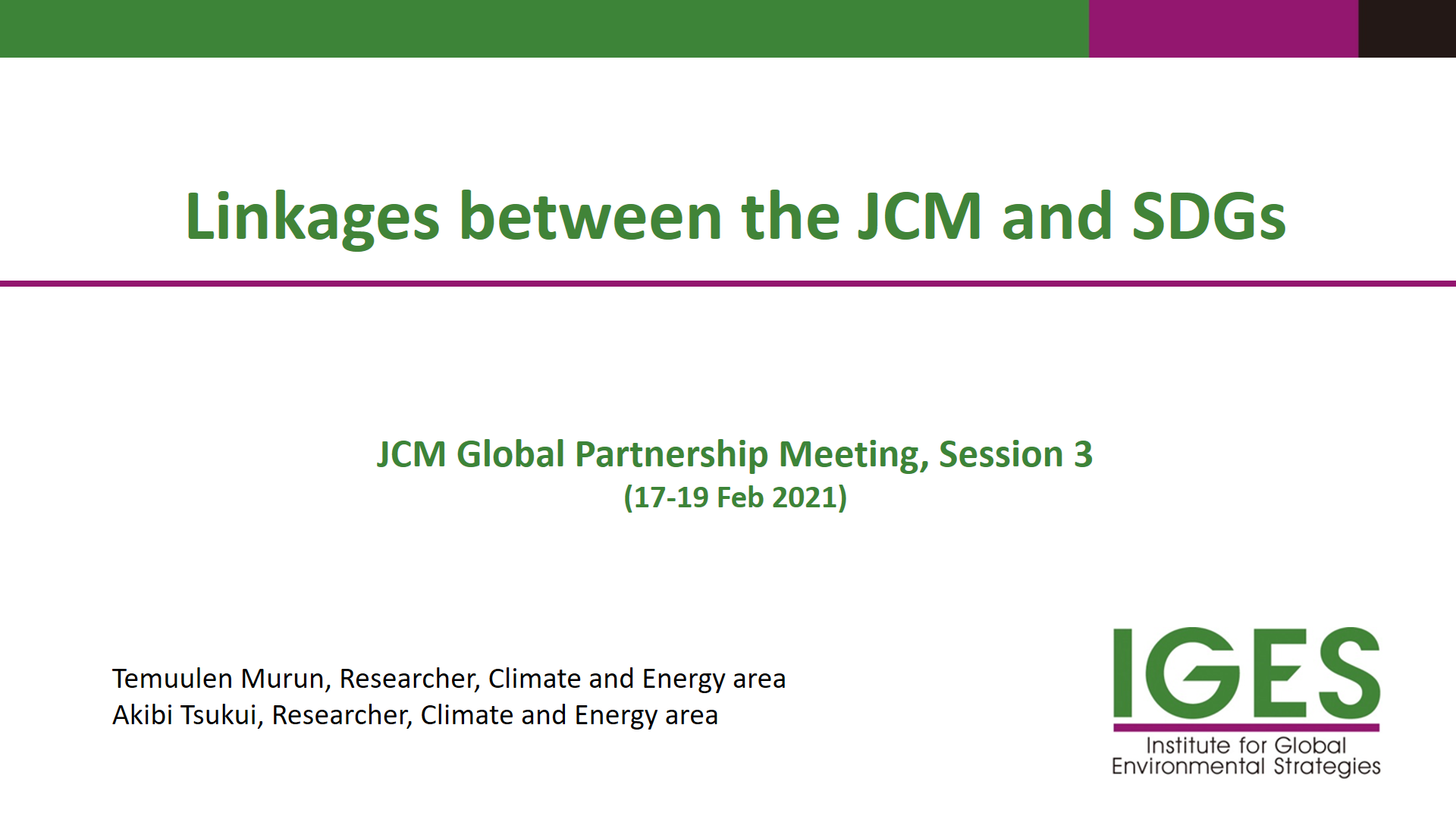 Linkages between the JCM and SDGs

JCM Global Partnership Meeting, Session 3
(17-19 Feb 2021)

Temuulen Murun, Researcher, Climate and Energy area
Akibi Tsukui, Researcher, Climate and Energy area

IGES
Institute for Global Environmental Strategies